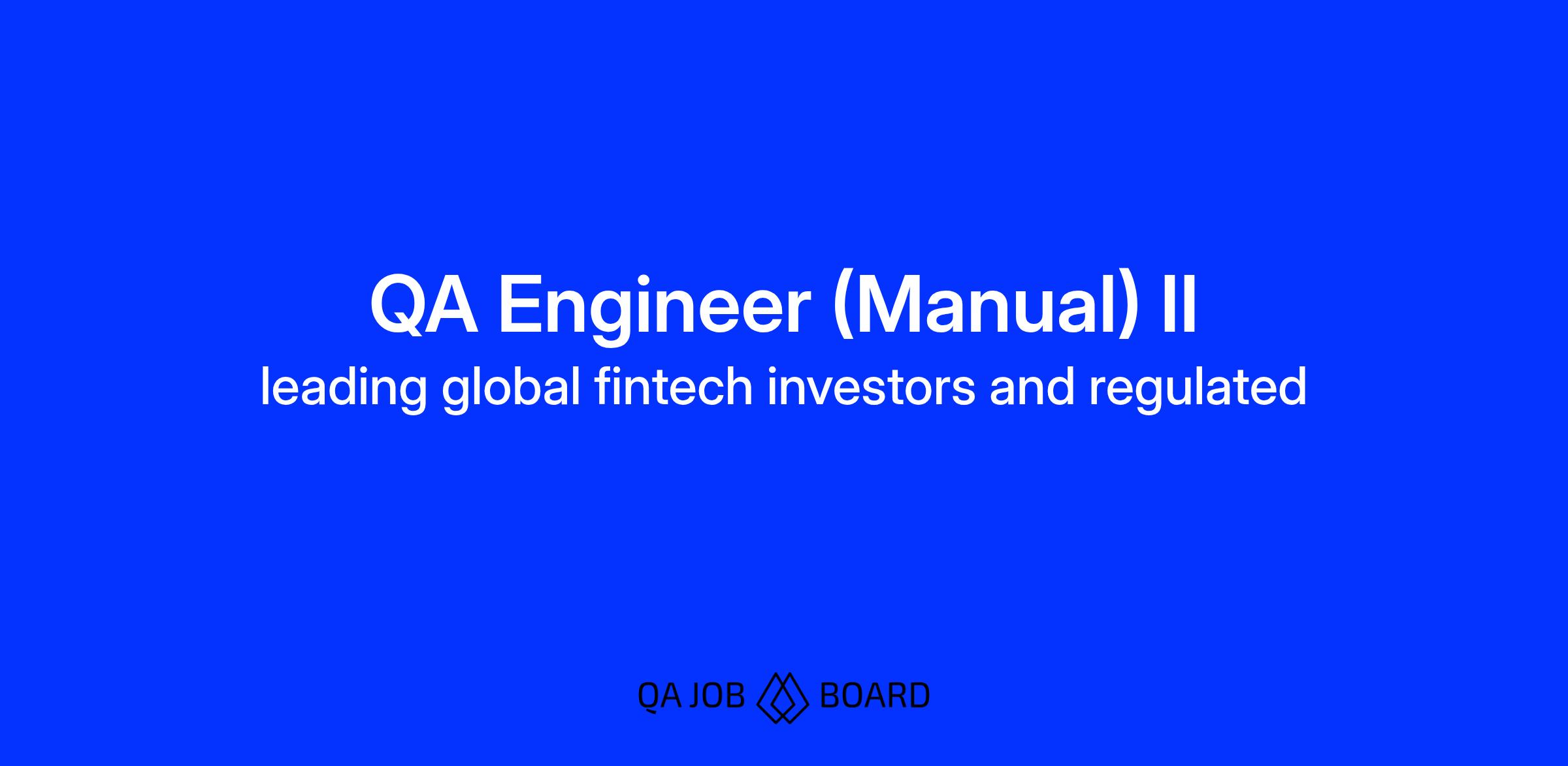 QA Engineer (Manual) II
leading global fintech investors and regulated

QA JOB BOARD